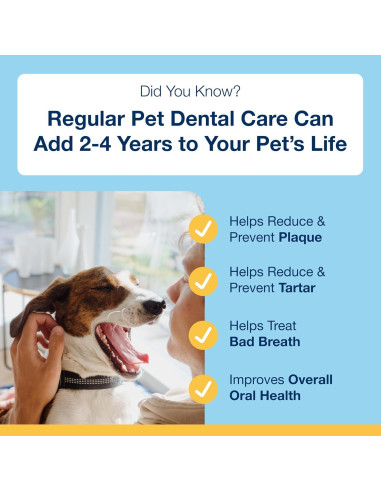 Did You Know?

Regular Pet Dental Care Can Add 2-4 Years to Your Pet's Life

Helps Reduce & Prevent Plaque

Helps Reduce & Prevent Tartar

Helps Treat Bad Breath

Improves Overall Oral Health